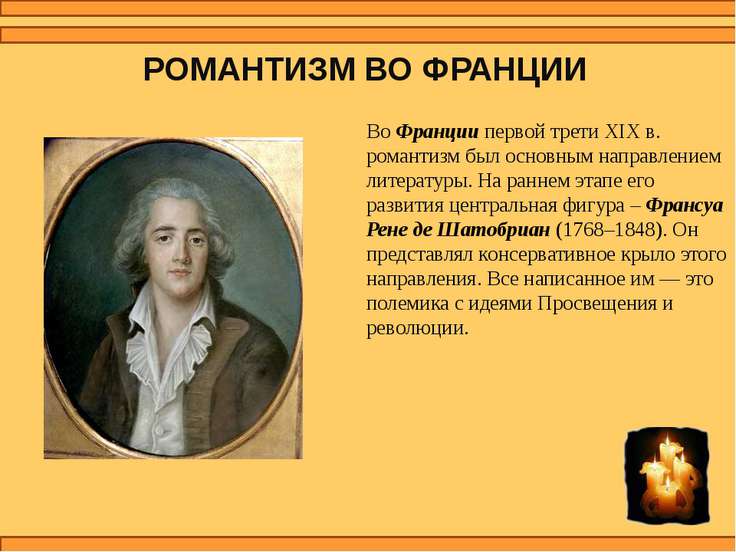 РОМАНТИЗМ ВО ФРАНЦИИ

Во Франции первой трети XIX в. романтизм был основным направлением литературы. На раннем этапе его развития центральная фигура – Франсуа Рене де Шатобриан (1768–1848). Он представлял консервативное крыло этого направления. Все написанное им — это полемика с идеями Просвещения и революции.